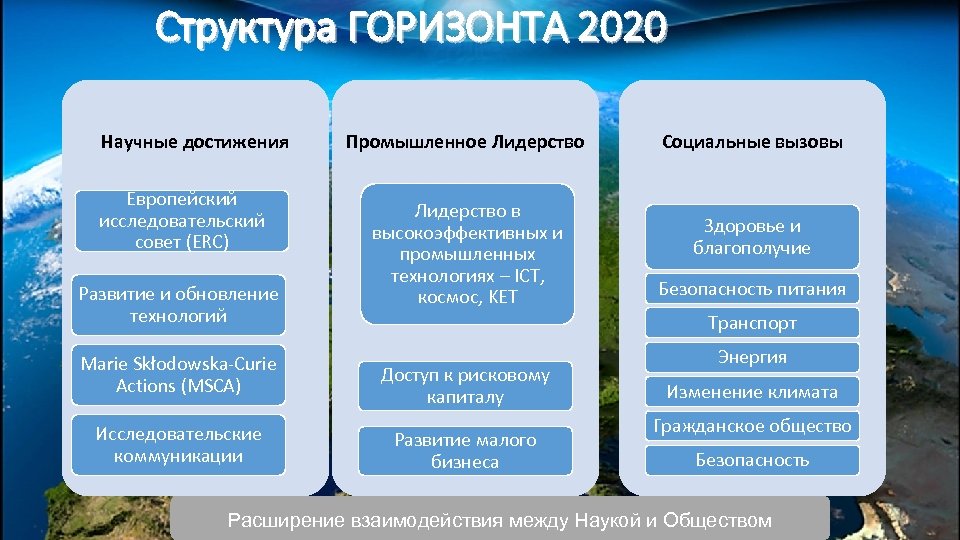 Структура ГОРИЗОНТА 2020

Научные достижения

Европейский исследовательский совет (ERC)

Развитие и обновление технологий

Marie Skłodowska-Curie Actions (MSCA)

Исследовательские коммуникации

Промышленное Лидерство

Лидерство в высокоэффективных и промышленных технологиях – ICT, космос, KET

Доступ к рисковому капиталу

Развитие малого бизнеса

Социальные вызовы

Здоровье и благополучие

Безопасность питания

Транспорт

Энергия

Изменение климата

Гражданское общество

Безопасность

Расширение взаимодействия между Наукой и Обществом